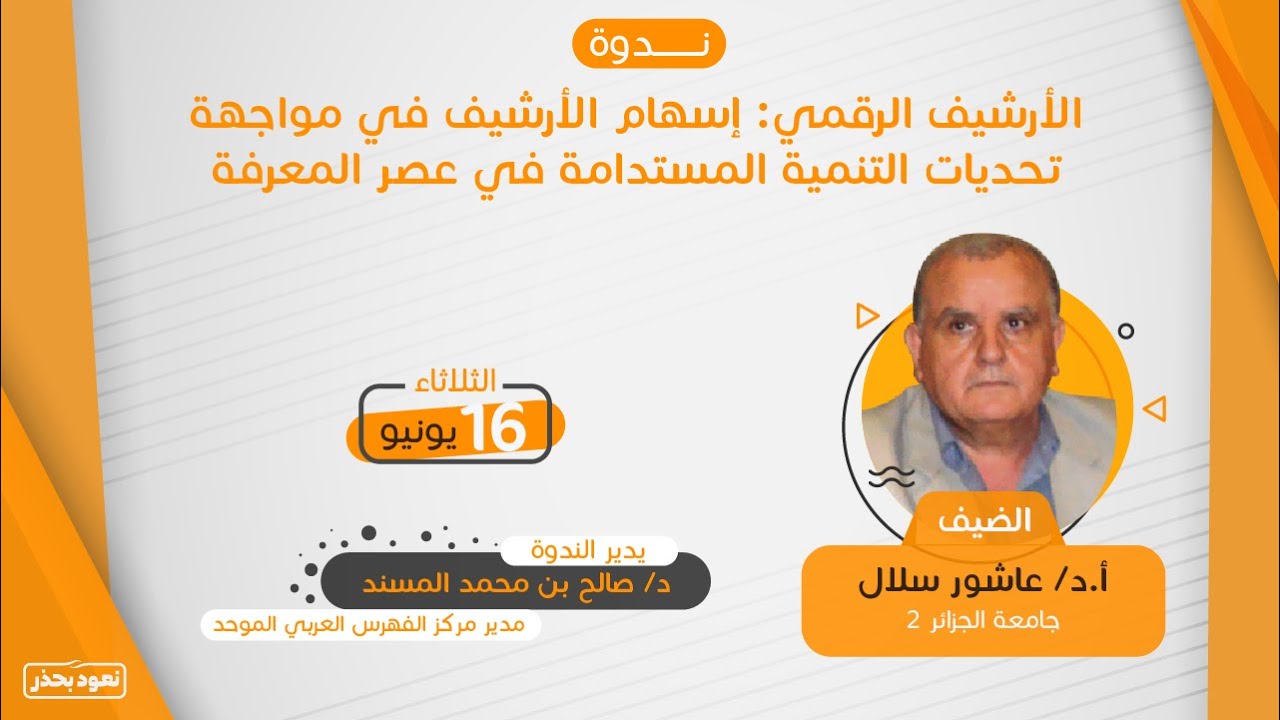 نـــدوة

الأرشيف الرقمي: إسهام الأرشيف في مواجهة تحديات التنمية المستدامة في عصر المعرفة

الثلاثاء
16 يونيو

الضيف
أ.د/ عاشور سلال
جامعة الجزائر 2

يدير الندوة
د/ صالح بن محمد المسند
مدير مركز الفهرس العربي الموحد

نعود بحذر